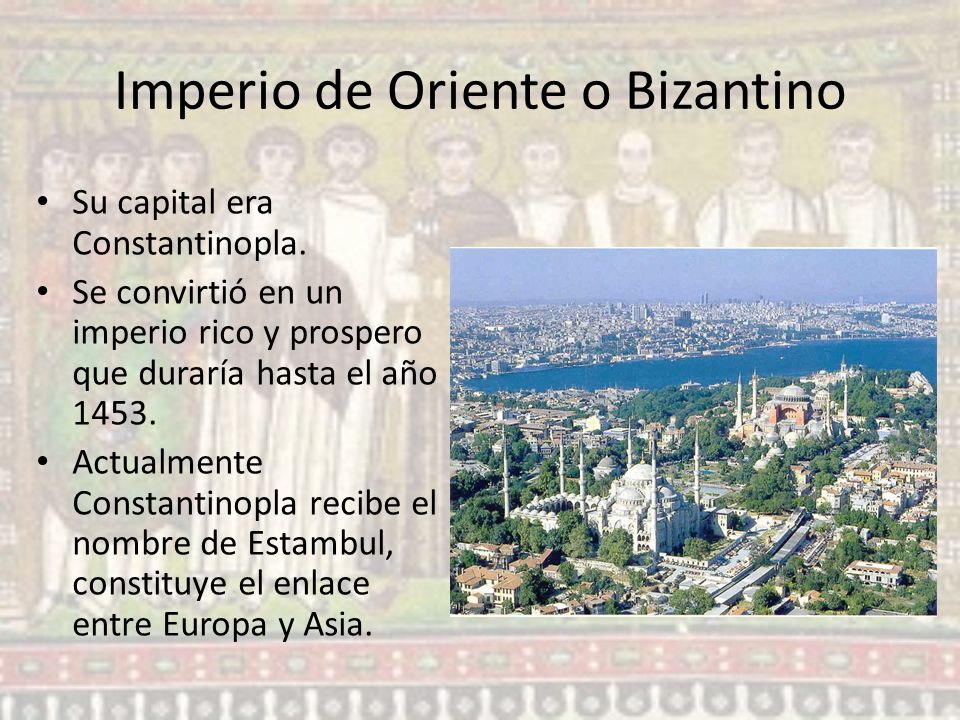 Imperio de Oriente o Bizantino

• Su capital era Constantinopla.
• Se convirtió en un imperio rico y prospero que duraría hasta el año 1453.
• Actualmente Constantinopla recibe el nombre de Estambul, constituye el enlace entre Europa y Asia.